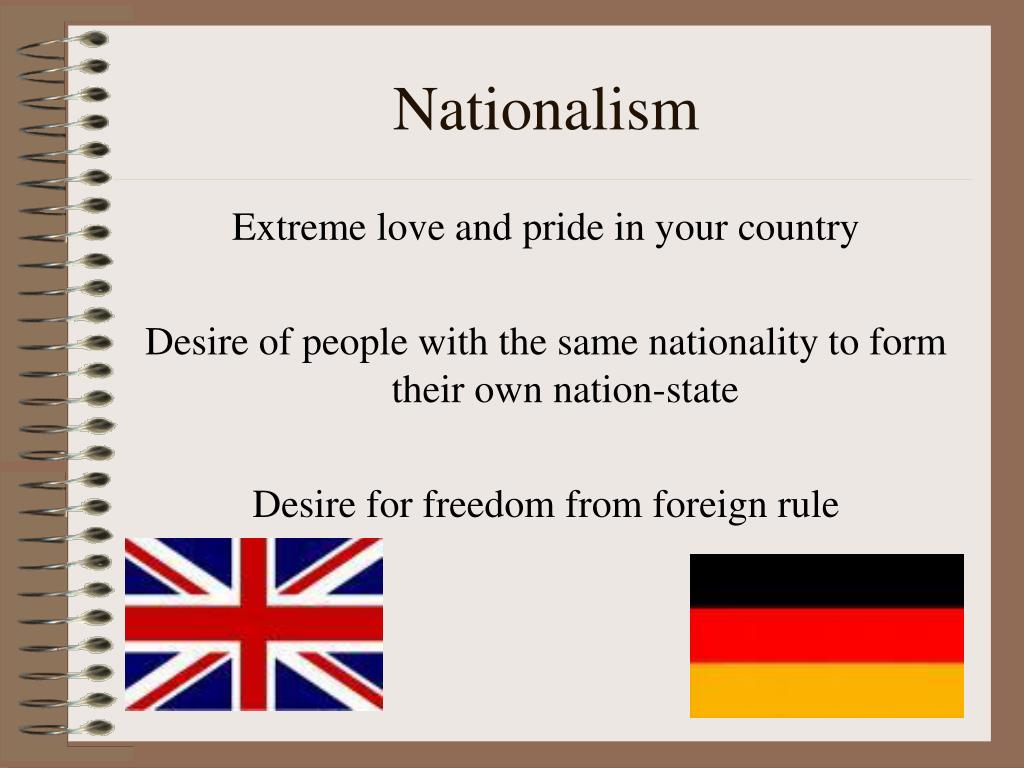 Nationalism

Extreme love and pride in your country

Desire of people with the same nationality to form their own nation-state

Desire for freedom from foreign rule